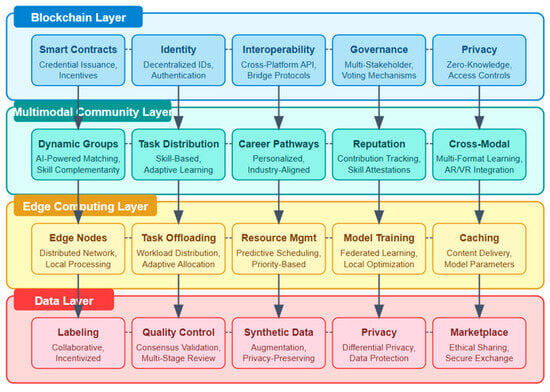 Blockchain Layer

Smart Contracts
Credential Issuance, Incentives

Identity
Decentralized IDs, Authentication

Interoperability
Cross-Platform API, Bridge Protocols

Governance
Multi-Stakeholder, Voting Mechanisms

Privacy
Zero-Knowledge, Access Controls

Multimodal Community Layer

Dynamic Groups
AI-Powered Matching, Skill Complementarity

Task Distribution
Skill-Based, Adaptive Learning

Career Pathways
Personalized, Industry-Aligned

Reputation
Contribution Tracking, Skill Attestations

Cross-Modal
Multi-Format Learning, AR/VR Integration

Edge Computing Layer

Edge Nodes
Distributed Network, Local Processing

Task Offloading
Workload Distribution, Adaptive Allocation

Resource Mgmt
Predictive Scheduling, Priority-Based

Model Training
Federated Learning, Local Optimization

Caching
Content Delivery, Model Parameters

Data Layer

Labeling
Collaborative, Incentivized

Quality Control
Consensus Validation, Multi-Stage Review

Synthetic Data
Augmentation, Privacy-Preserving

Privacy
Differential Privacy, Data Protection

Marketplace
Ethical Sharing, Secure Exchange